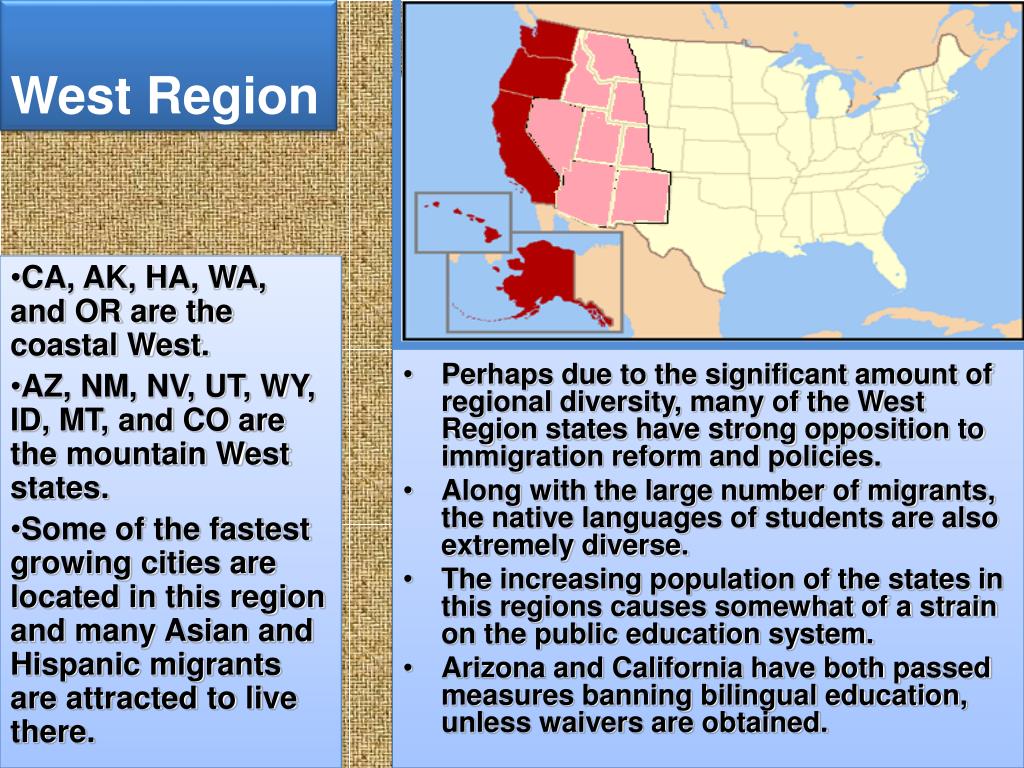 West Region

•CA, AK, HA, WA, and OR are the coastal West.
•AZ, NM, NV, UT, WY, ID, MT, and CO are the mountain West states.
•Some of the fastest growing cities are located in this region and many Asian and Hispanic migrants are attracted to live there.

• Perhaps due to the significant amount of regional diversity, many of the West Region states have strong opposition to immigration reform and policies.
• Along with the large number of migrants, the native languages of students are also extremely diverse.
• The increasing population of the states in this regions causes somewhat of a strain on the public education system.
• Arizona and California have both passed measures banning bilingual education, unless waivers are obtained.